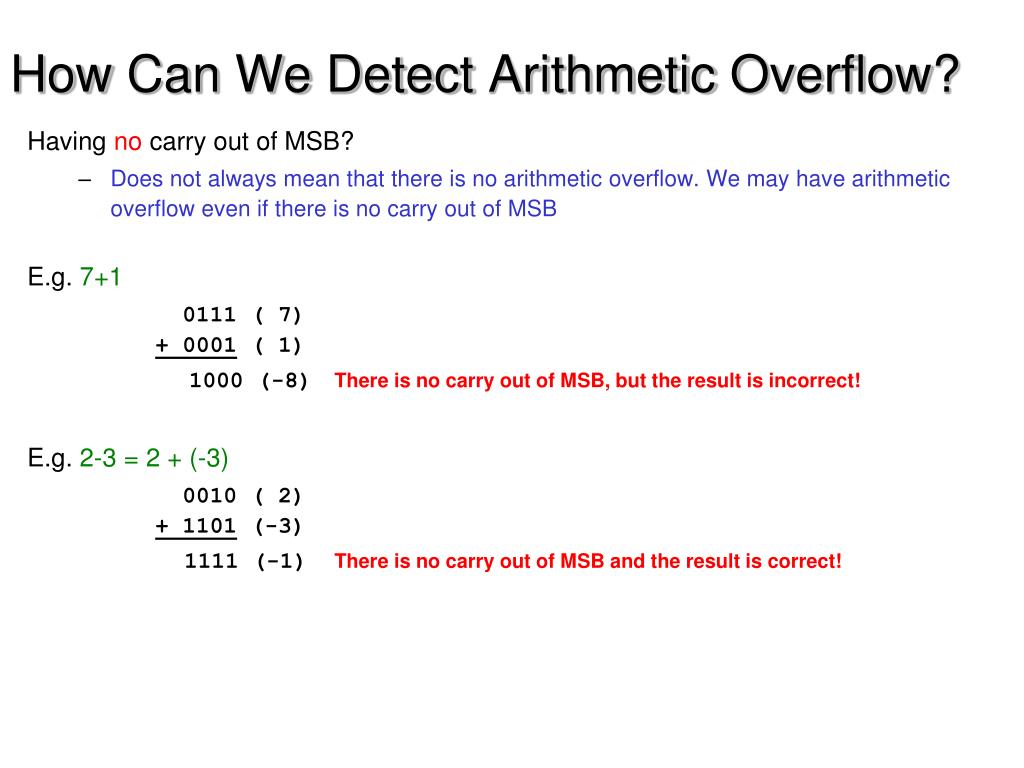 How Can We Detect Arithmetic Overflow?

Having no carry out of MSB?

– Does not always mean that there is no arithmetic overflow. We may have arithmetic overflow even if there is no carry out of MSB

E.g. 7+1

0111 ( 7)
+ 0001 ( 1)
1000 (-8) There is no carry out of MSB, but the result is incorrect!

E.g. 2-3 = 2 + (-3)

0010 ( 2)
+ 1101 (-3)
1111 (-1) There is no carry out of MSB and the result is correct!